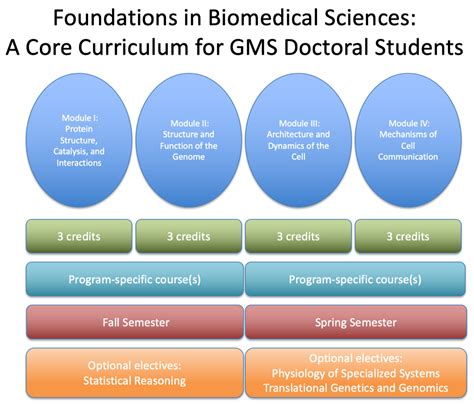 Foundations in Biomedical Sciences:
A Core Curriculum for GMS Doctoral Students

Module I: Protein Structure, Catalysis, and Interactions

Module II: Structure and Function of the Genome

Module III: Architecture and Dynamics of the Cell

Module IV: Mechanisms of Cell Communication

3 credits

3 credits

3 credits

3 credits

Program-specific course(s)

Program-specific course(s)

Fall Semester

Spring Semester

Optional electives:
Statistical Reasoning

Optional electives:
Physiology of Specialized Systems
Translational Genetics and Genomics